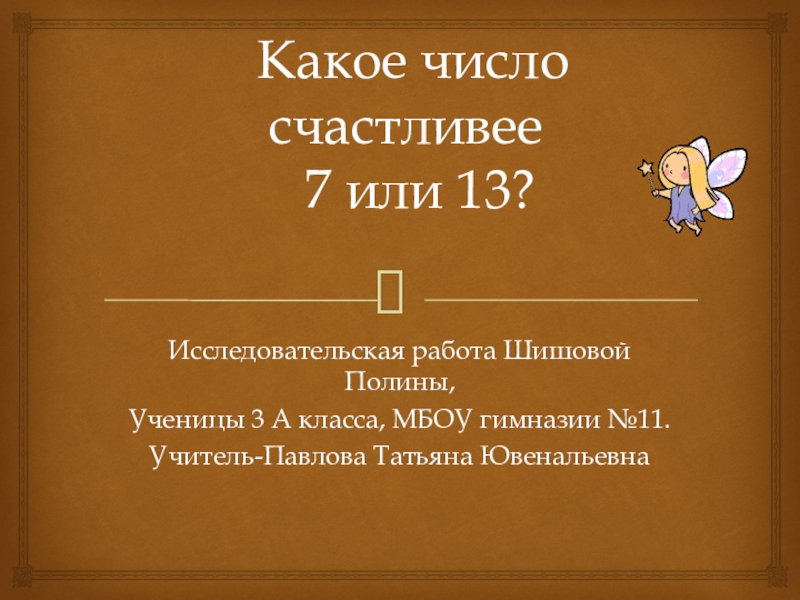 Какое число счастливее
7 или 13?

Исследовательская работа Шишовой Полины,
Ученицы 3 А класса, МБОУ гимназии №11.
Учитель-Павлова Татьяна Ювенальевна